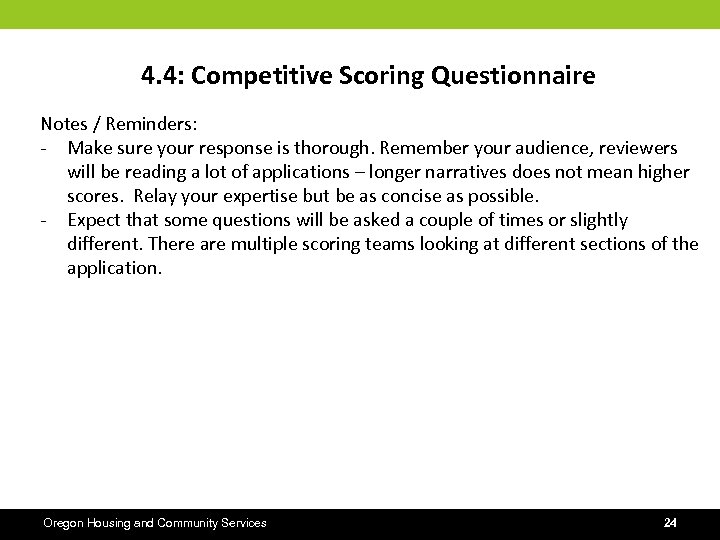 4.4: Competitive Scoring Questionnaire

Notes / Reminders:
- Make sure your response is thorough. Remember your audience, reviewers will be reading a lot of applications – longer narratives does not mean higher scores. Relay your expertise but be as concise as possible.
- Expect that some questions will be asked a couple of times or slightly different. There are multiple scoring teams looking at different sections of the application.

Oregon Housing and Community Services

24